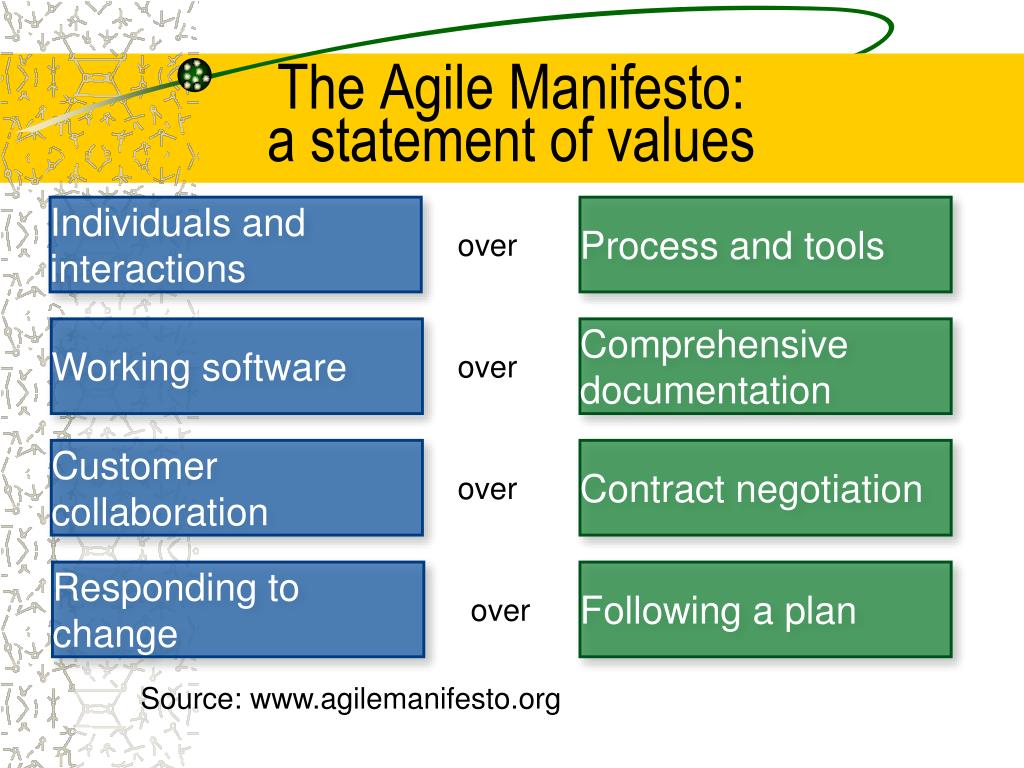 The Agile Manifesto:
a statement of values

Individuals and interactions

over

Process and tools

Working software

over

Comprehensive documentation

Customer collaboration

over

Contract negotiation

Responding to change

over

Following a plan

Source: www.agilemanifesto.org